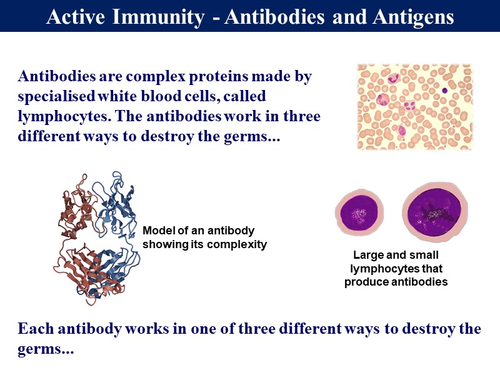 Active Immunity - Antibodies and Antigens

Antibodies are complex proteins made by specialised white blood cells, called lymphocytes. The antibodies work in three different ways to destroy the germs...

Model of an antibody showing its complexity

Large and small lymphocytes that produce antibodies

Each antibody works in one of three different ways to destroy the germs...